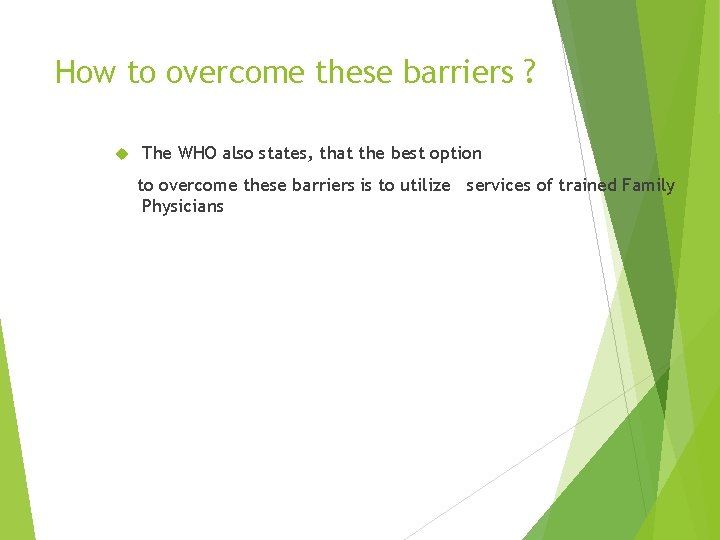 How to overcome these barriers ?

The WHO also states, that the best option

to overcome these barriers is to utilize services of trained Family Physicians